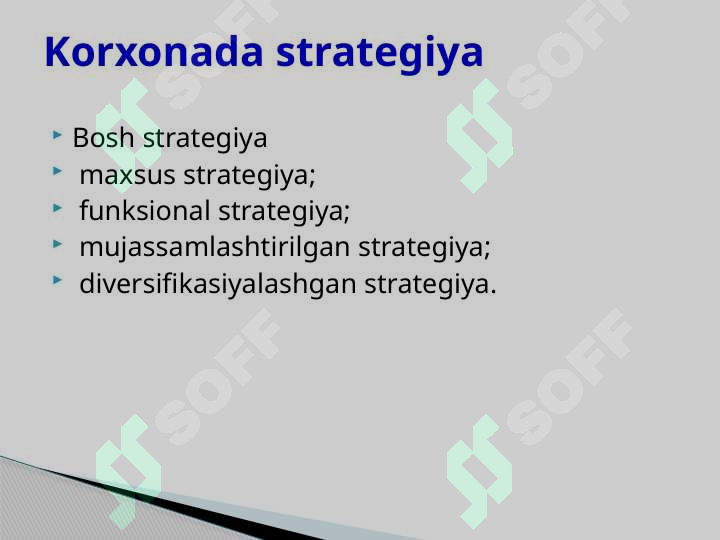 Korxonada strategiya

Bosh strategiya
maxsus strategiya;
funksional strategiya;
mujassamlashtirilgan strategiya;
diversifikasiyalashgan strategiya.

SOFF
SOFF
SOFF
SOFF